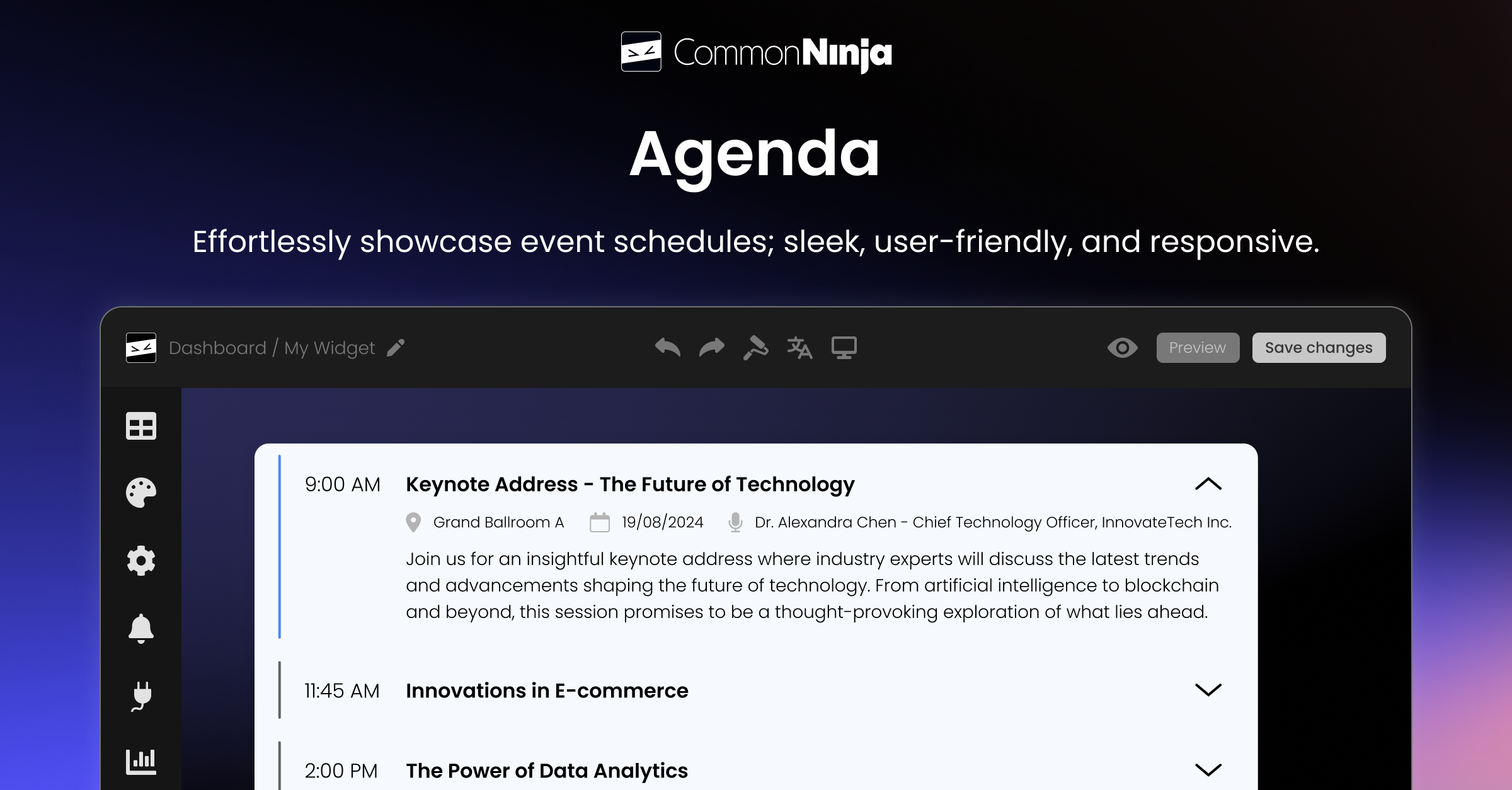 CommonNinja

Agenda

Effortlessly showcase event schedules; sleek, user-friendly, and responsive.

Dashboard / My Widget

Preview

Save changes

9:00 AM Keynote Address - The Future of Technology

Grand Ballroom A 19/08/2024 Dr. Alexandra Chen - Chief Technology Officer, InnovateTech Inc.

Join us for an insightful keynote address where industry experts will discuss the latest trends and advancements shaping the future of technology. From artificial intelligence to blockchain and beyond, this session promises to be a thought-provoking exploration of what lies ahead.

11:45 AM Innovations in E-commerce

2:00 PM The Power of Data Analytics